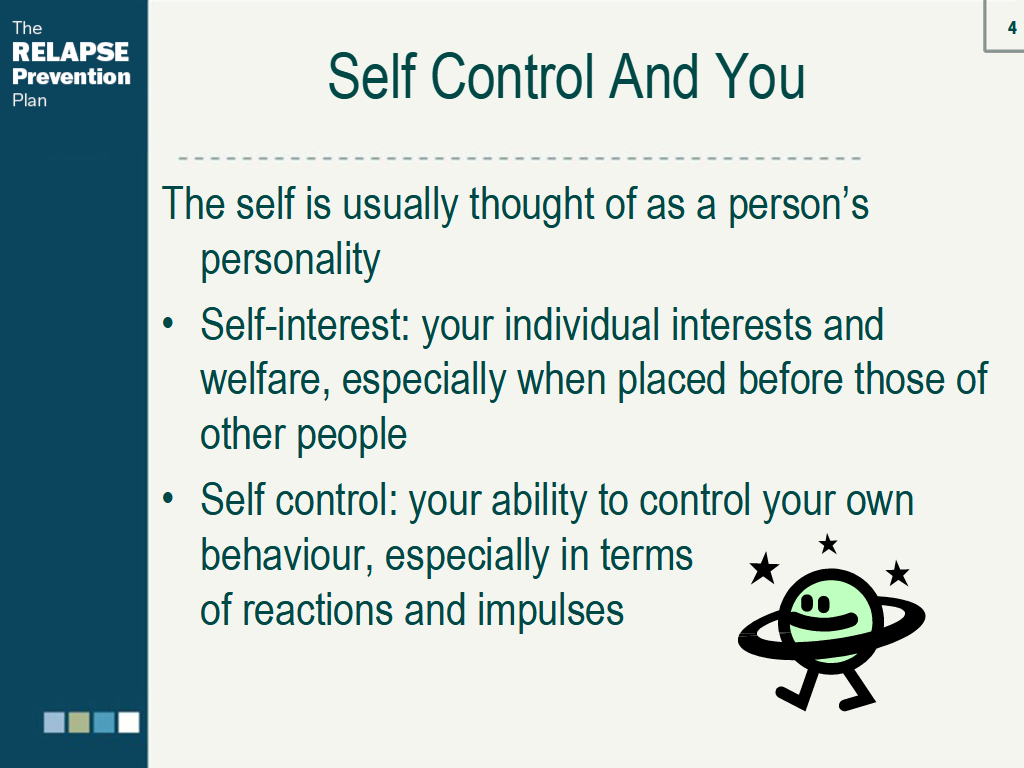 The
RELAPSE
Prevention
Plan

4

Self Control And You

The self is usually thought of as a person's personality

• Self-interest: your individual interests and welfare, especially when placed before those of other people

• Self control: your ability to control your own behaviour, especially in terms of reactions and impulses